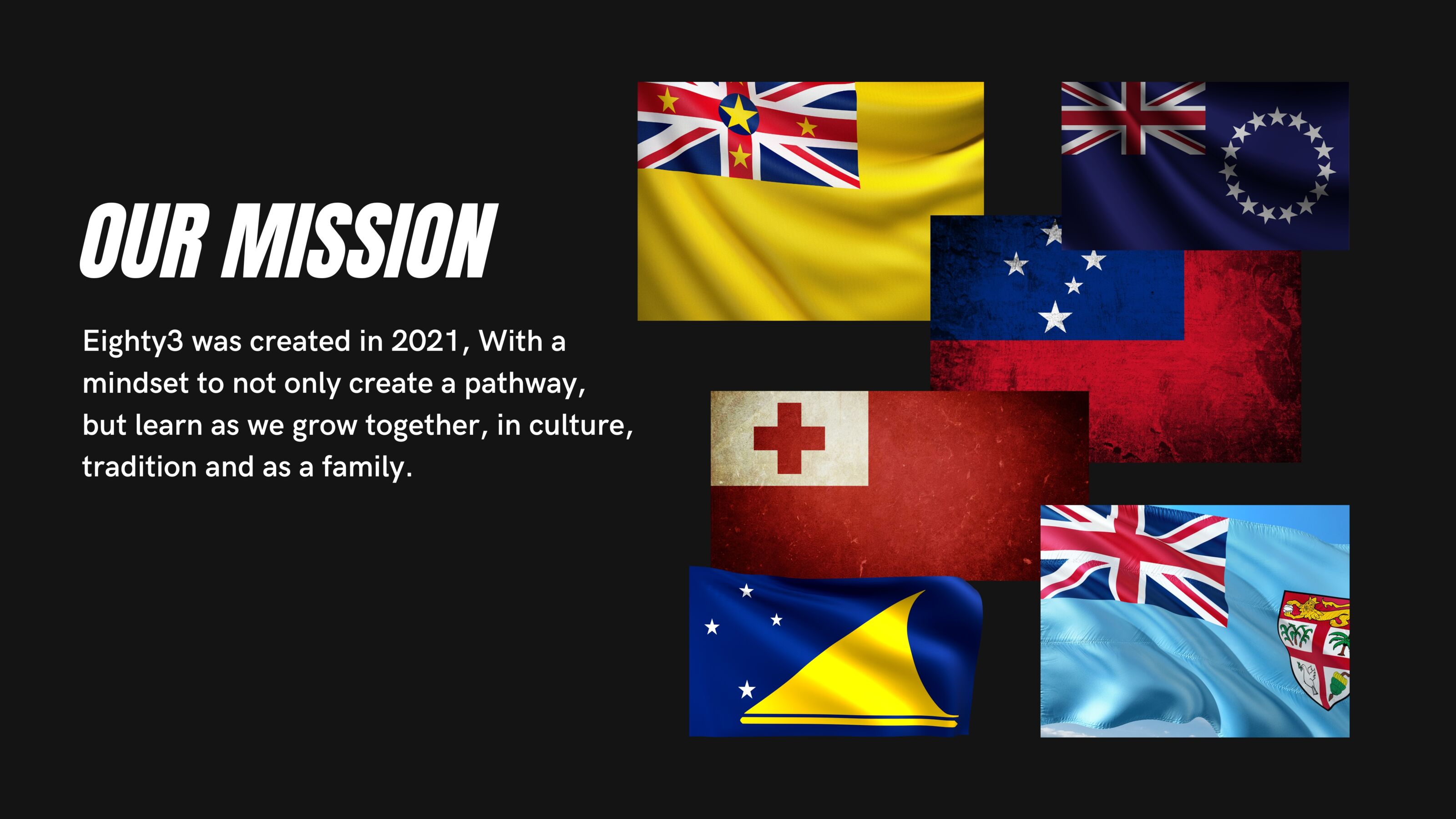 OUR MISSION

Eighty3 was created in 2021, With a mindset to not only create a pathway, but learn as we grow together, in culture, tradition and as a family.